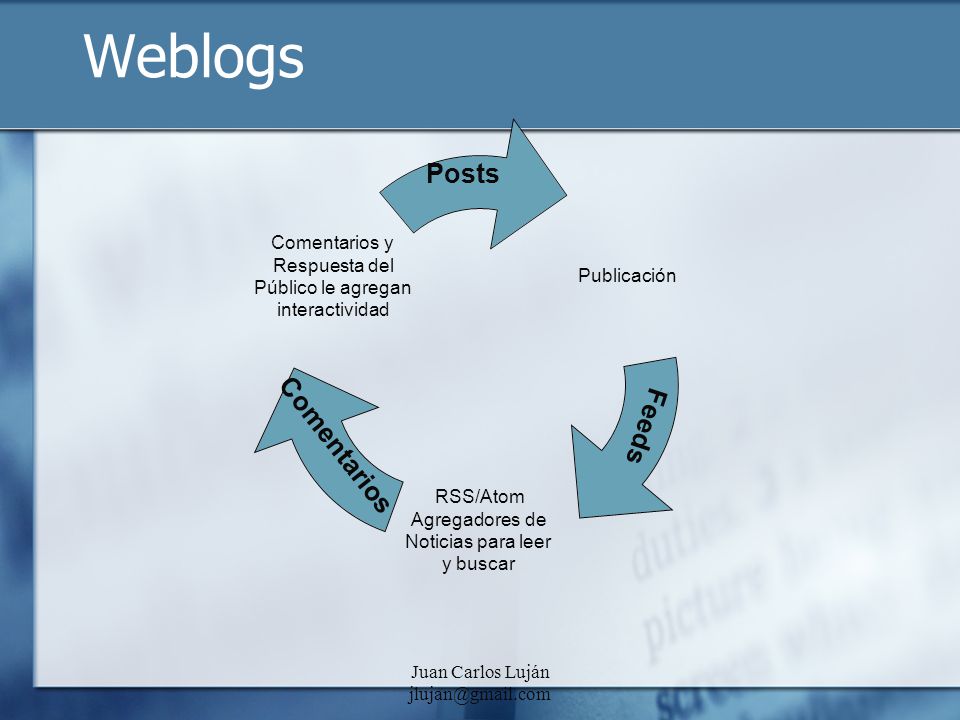 Weblogs

Posts

Publicación

Feeds

RSS/Atom Agregadores de Noticias para leer y buscar

Comentarios

Comentarios y Respuesta del Público le agregan interactividad

Juan Carlos Luján
jlujan@gmail.com